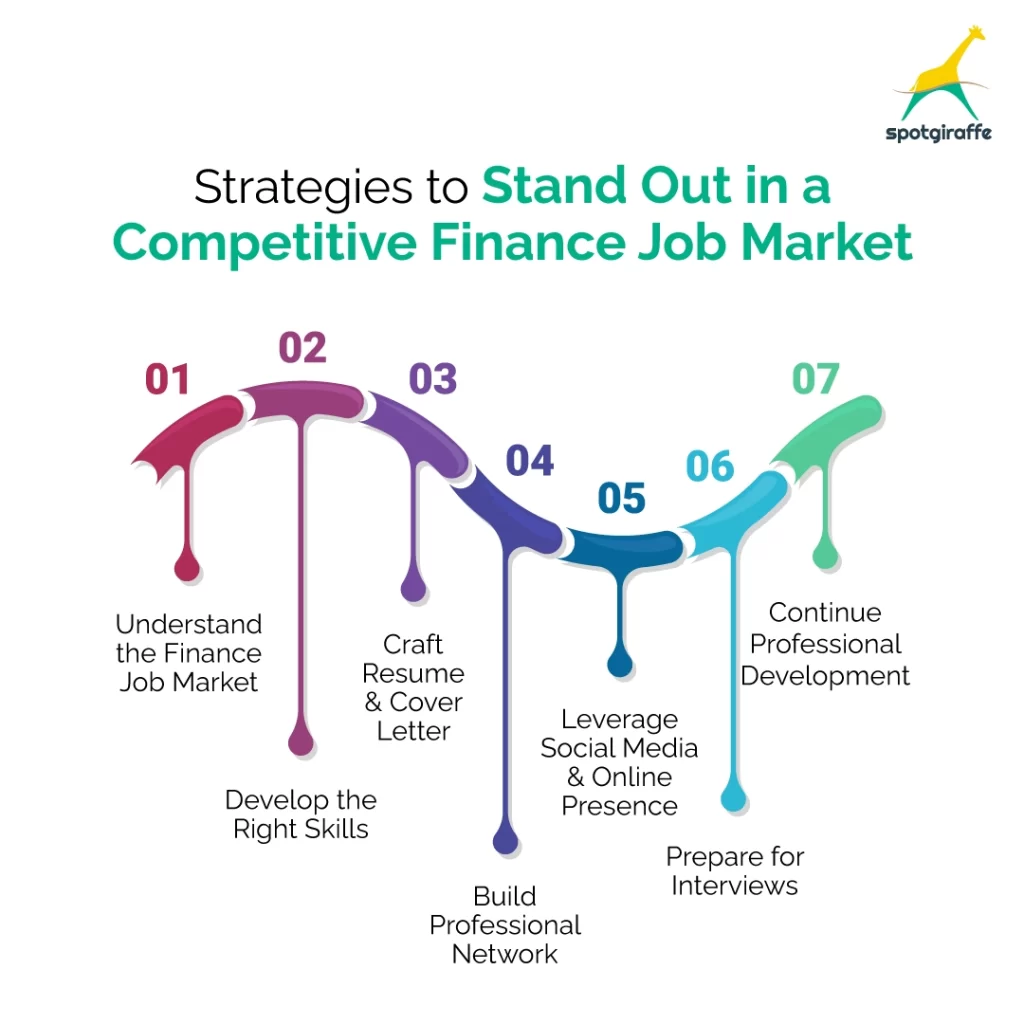 spotgiraffe

Strategies to Stand Out in a Competitive Finance Job Market

01
Understand the Finance Job Market

02
Develop the Right Skills

03
Craft Resume & Cover Letter

04
Build Professional Network

05
Leverage Social Media & Online Presence

06
Prepare for Interviews

07
Continue Professional Development